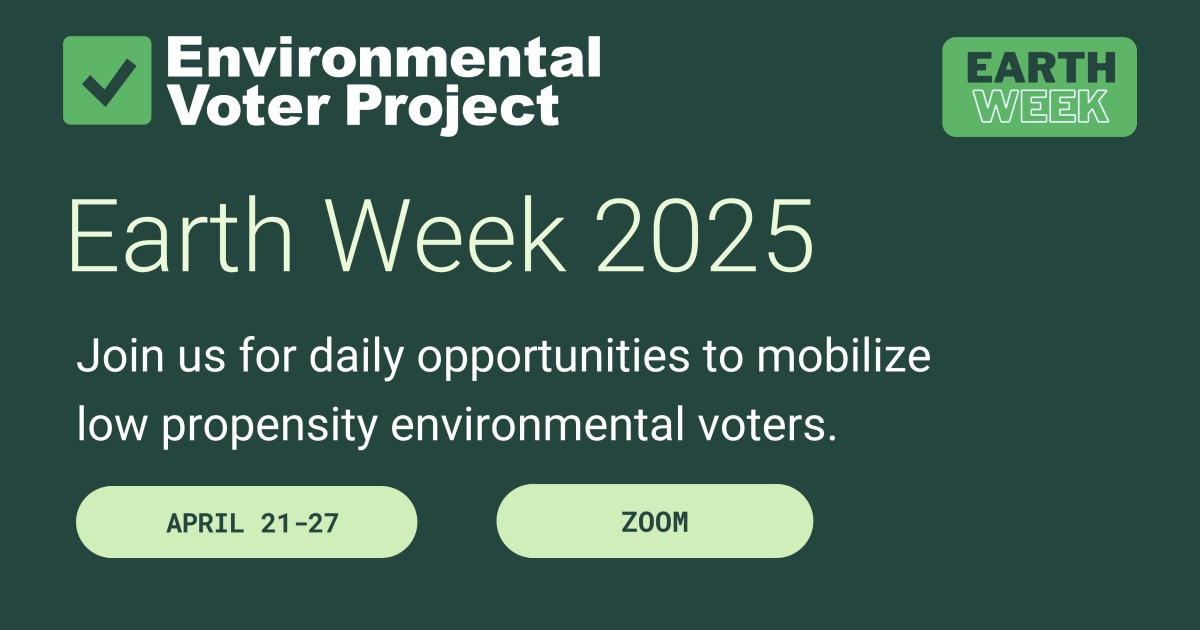 Environmental Voter Project

EARTH WEEK

Earth Week 2025

Join us for daily opportunities to mobilize low propensity environmental voters.

APRIL 21-27

ZOOM